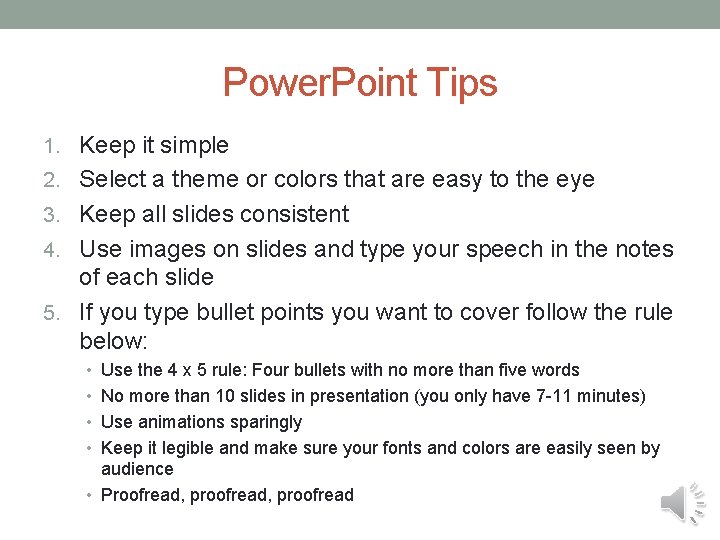 PowerPoint Tips

1. Keep it simple
2. Select a theme or colors that are easy to the eye
3. Keep all slides consistent
4. Use images on slides and type your speech in the notes of each slide
5. If you type bullet points you want to cover follow the rule below:
   • Use the 4 x 5 rule: Four bullets with no more than five words
   • No more than 10 slides in presentation (you only have 7-11 minutes)
   • Use animations sparingly
   • Keep it legible and make sure your fonts and colors are easily seen by audience
   • Proofread, proofread, proofread